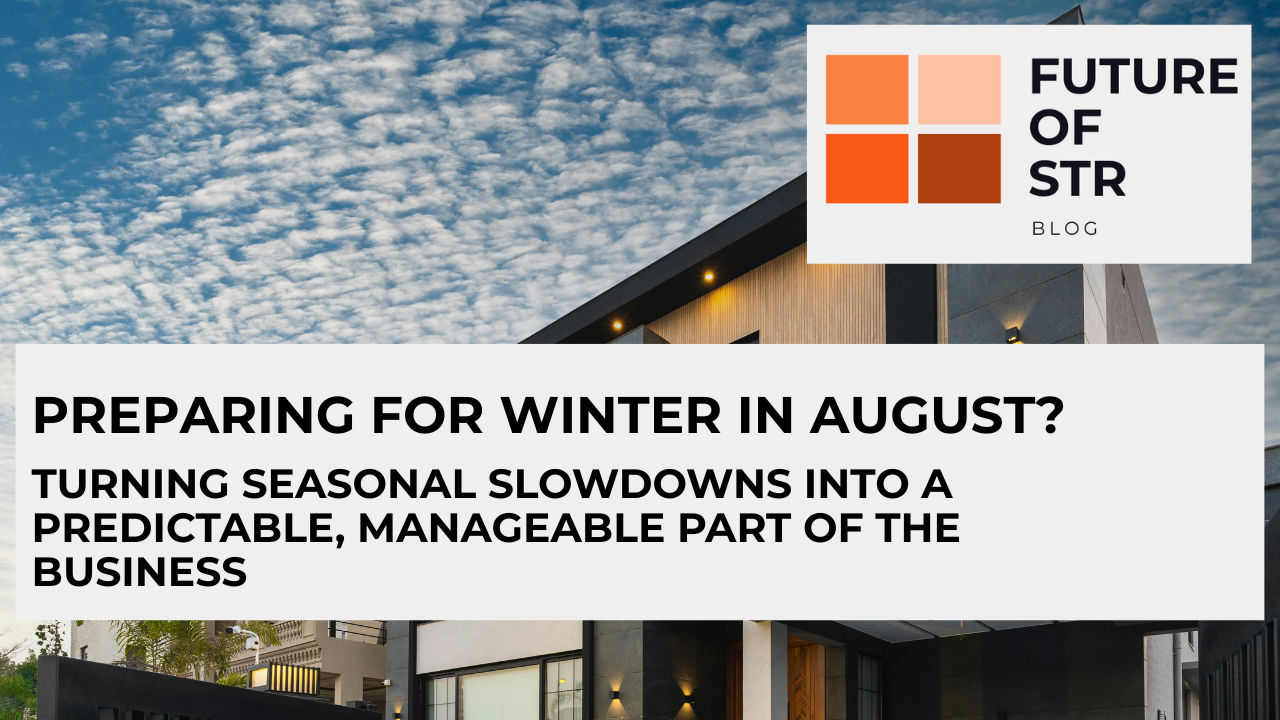 FUTURE OF STR

BLOG

PREPARING FOR WINTER IN AUGUST?

TURNING SEASONAL SLOWDOWNS INTO A PREDICTABLE, MANAGEABLE PART OF THE BUSINESS